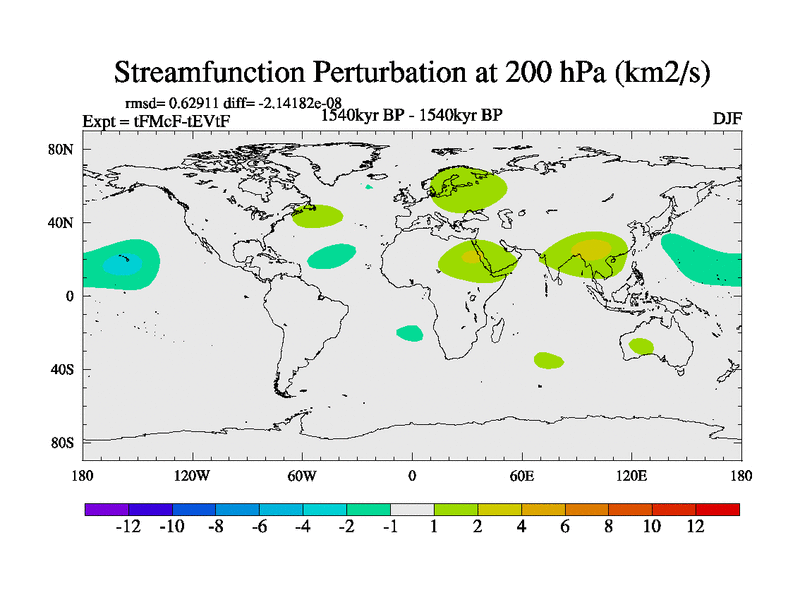 Streamfunction Perturbation at 200 hPa (km2/s)

rmsd= 0.62911 diff= -2.14182e-08

Expt = tFMcF-tEVtF

1540kyr BP - 1540kyr BP

DJF

80N
40N
0
40S
80S

180
120W
60W
0
60E
120E
180

-12 -10 -8 -6 -4 -2 -1 1 2 4 6 8 10 12